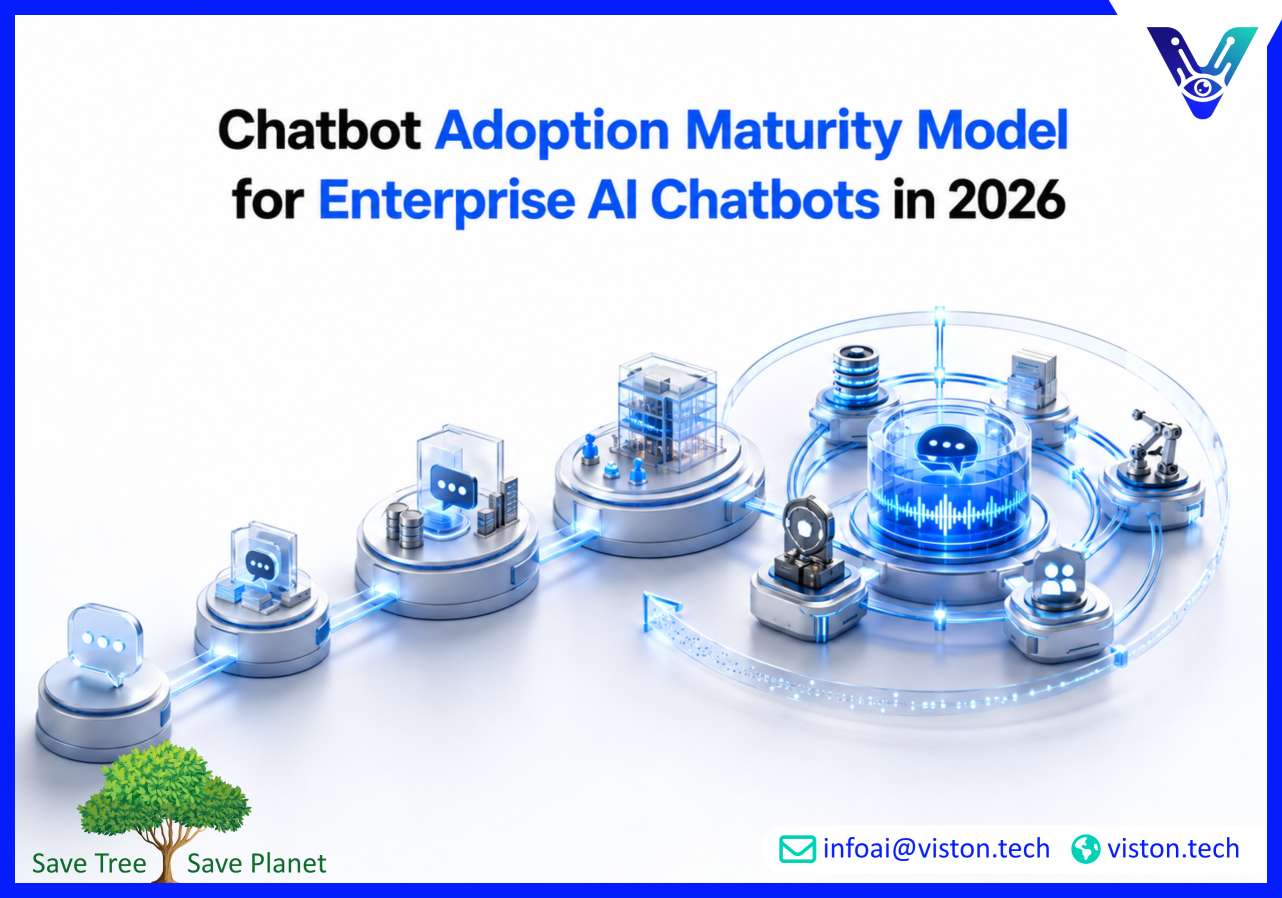 Chatbot Adoption Maturity Model for Enterprise AI Chatbots in 2026

Save Tree Save Planet

infoai@viston.tech viston.tech